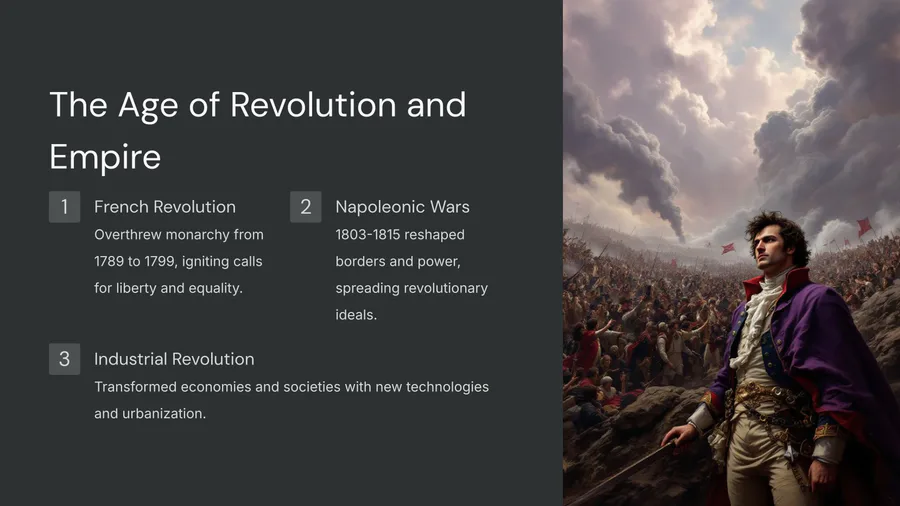 The Age of Revolution and Empire

1 French Revolution
Overthrew monarchy from 1789 to 1799, igniting calls for liberty and equality.

2 Napoleonic Wars
1803-1815 reshaped borders and power, spreading revolutionary ideals.

3 Industrial Revolution
Transformed economies and societies with new technologies and urbanization.